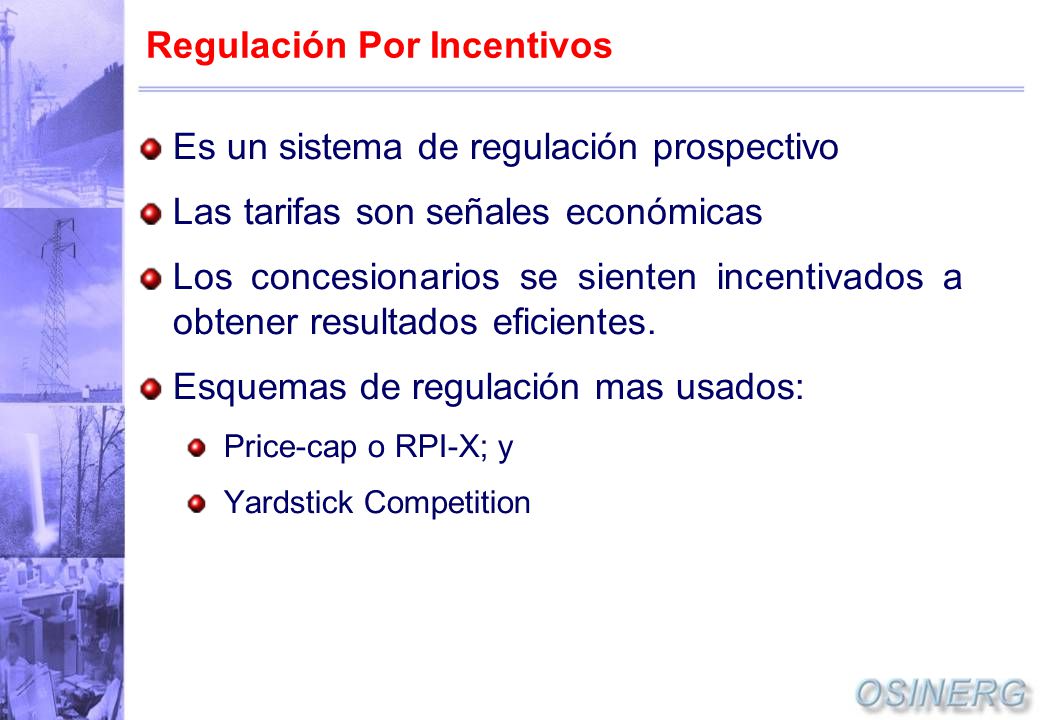 Regulación Por Incentivos

Es un sistema de regulación prospectivo

Las tarifas son señales económicas

Los concesionarios se sienten incentivados a obtener resultados eficientes.

Esquemas de regulación mas usados:

Price-cap o RPI-X; y

Yardstick Competition

OSINERG